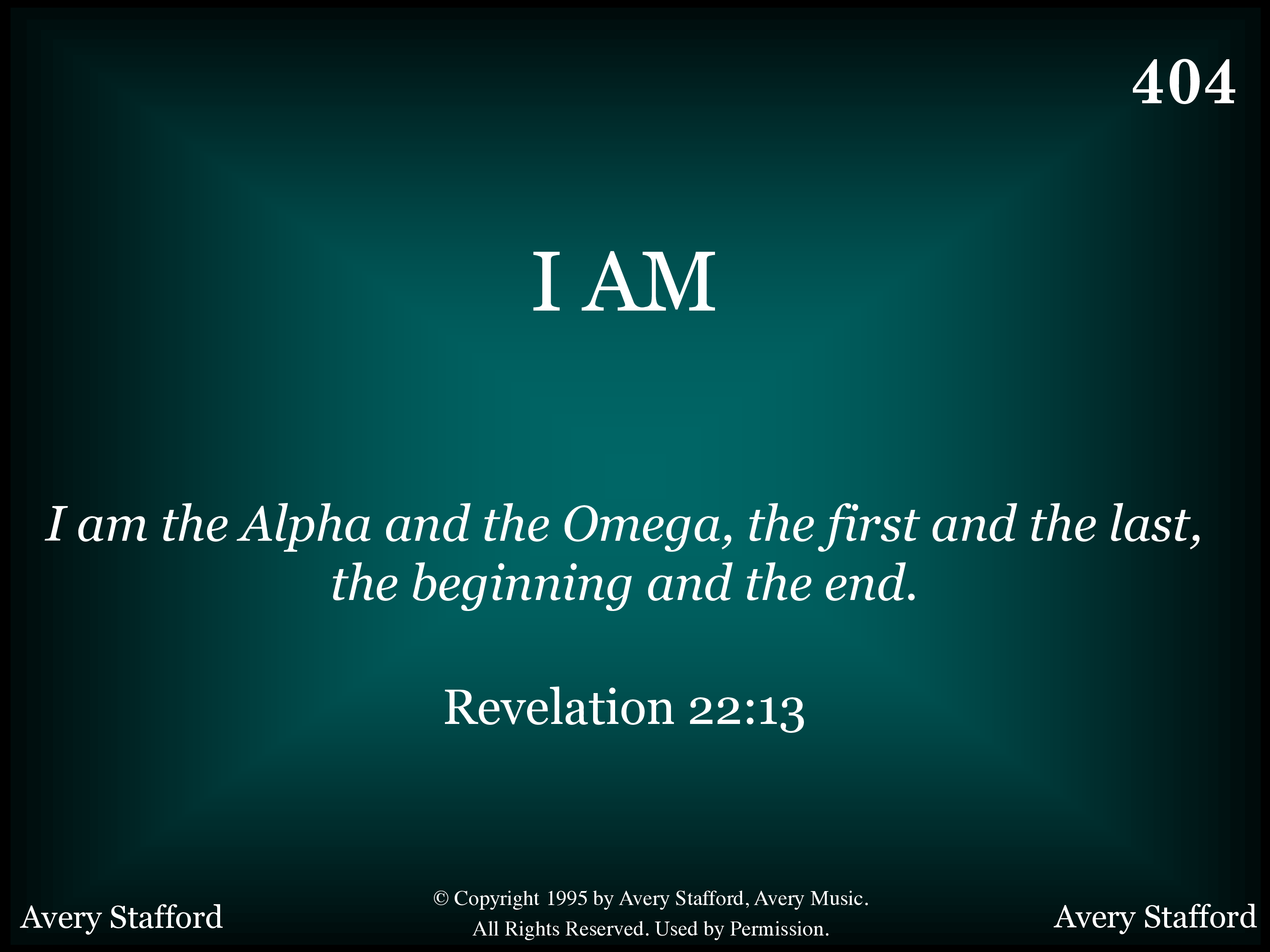 404

I AM

I am the Alpha and the Omega, the first and the last, the beginning and the end.

Revelation 22:13

Avery Stafford

© Copyright 1995 by Avery Stafford, Avery Music.
All Rights Reserved. Used by Permission.

Avery Stafford